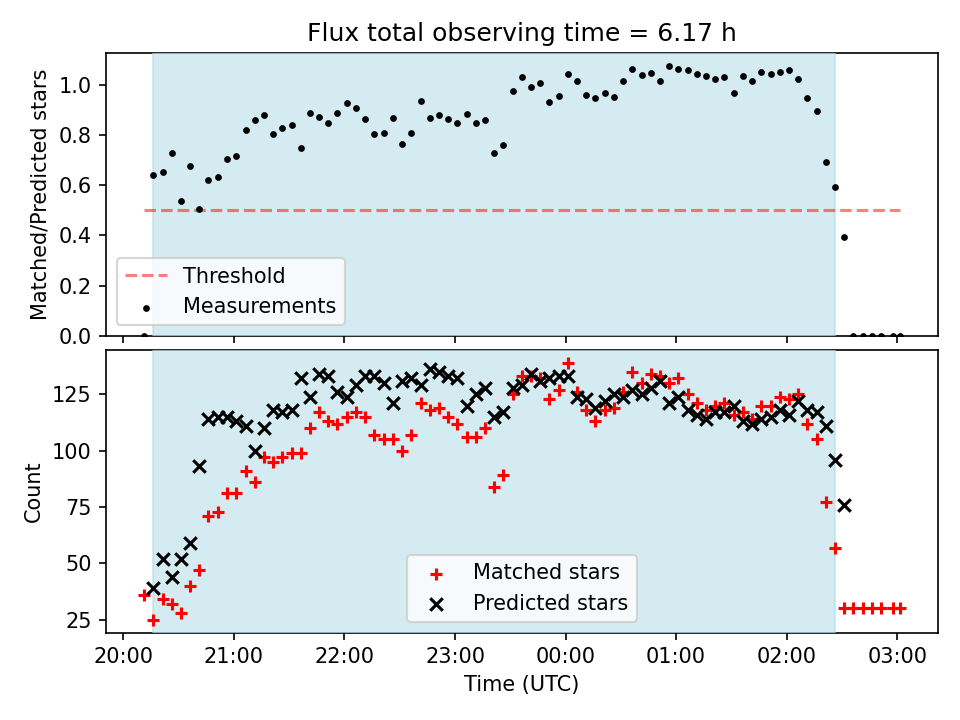 Flux total observing time = 6.17 h

Matched/Predicted stars

1.0
0.8
0.6
0.4
0.2
0.0

Threshold
Measurements

Count

125
100
75
50
25

Matched stars
Predicted stars

20:00 21:00 22:00 23:00 00:00 01:00 02:00 03:00

Time (UTC)